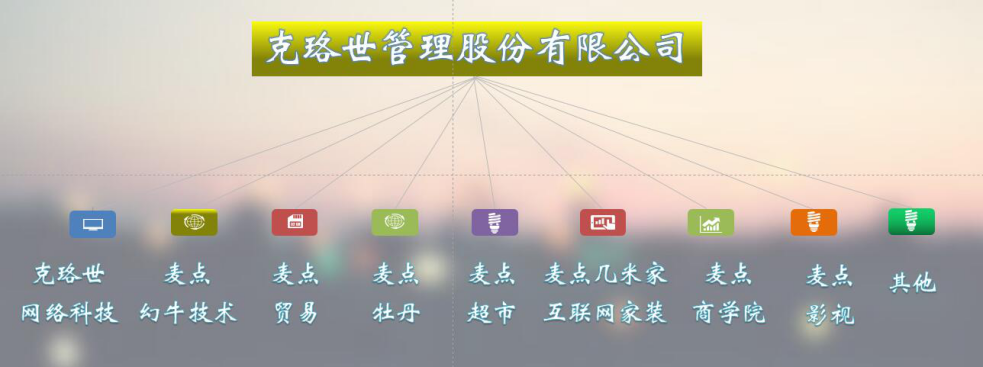 克珞世管理股份有限公司

克珞世
网络科技

麦点
幻牛技术

麦点
贸易

麦点
牡丹

麦点
超市

麦点几米家
互联网家装

麦点
商学院

麦点
影视

其他